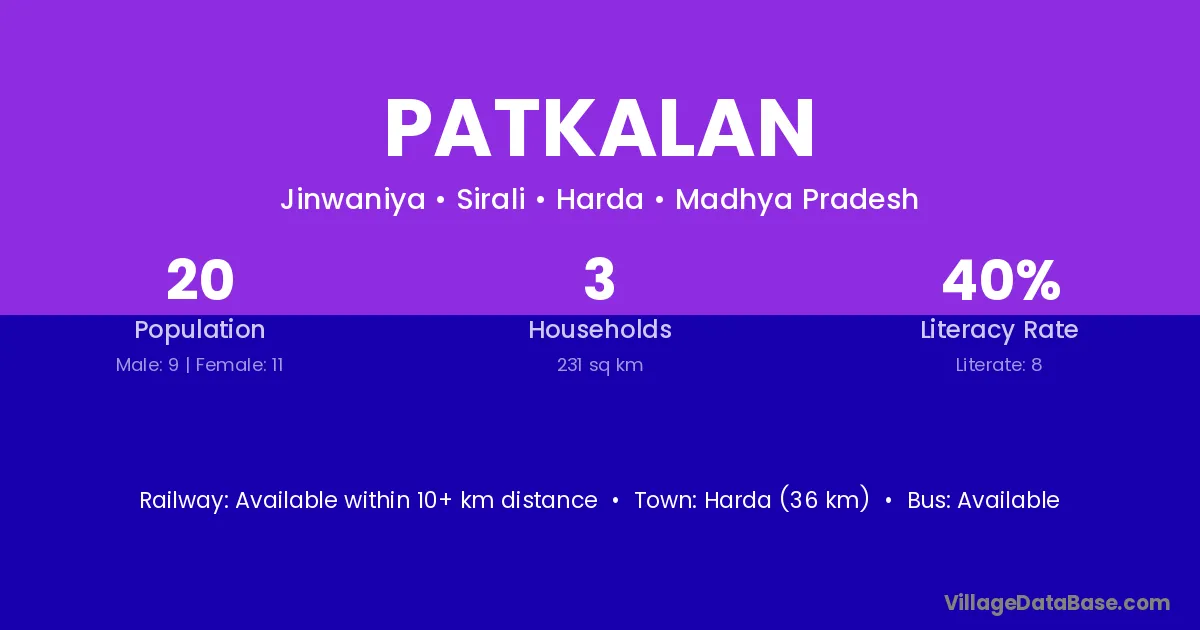 PATKALAN

Jinwaniya • Sirali • Harda • Madhya Pradesh

20
Population
Male: 9 | Female: 11

3
Households
231 sq km

40%
Literacy Rate
Literate: 8

Railway: Available within 10+ km distance • Town: Harda (36 km) • Bus: Available

VillageDataBase.com